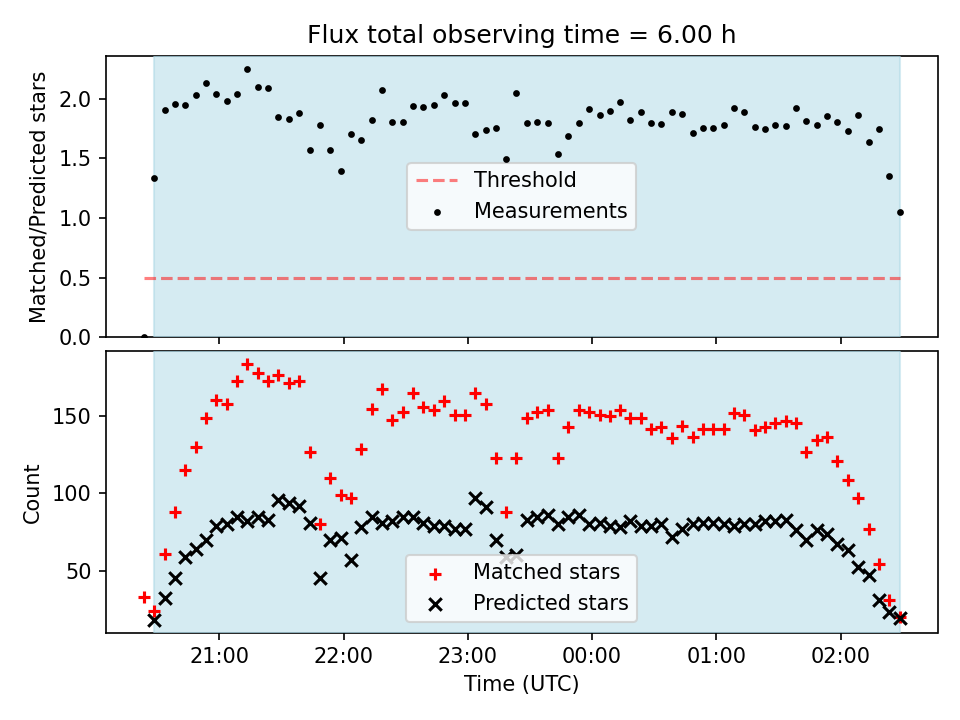 Flux total observing time = 6.00 h

Matched/Predicted stars

2.0
1.5
1.0
0.5
0.0

Threshold
Measurements

Count

150
100
50

Matched stars
Predicted stars

21:00
22:00
23:00
00:00
01:00
02:00

Time (UTC)